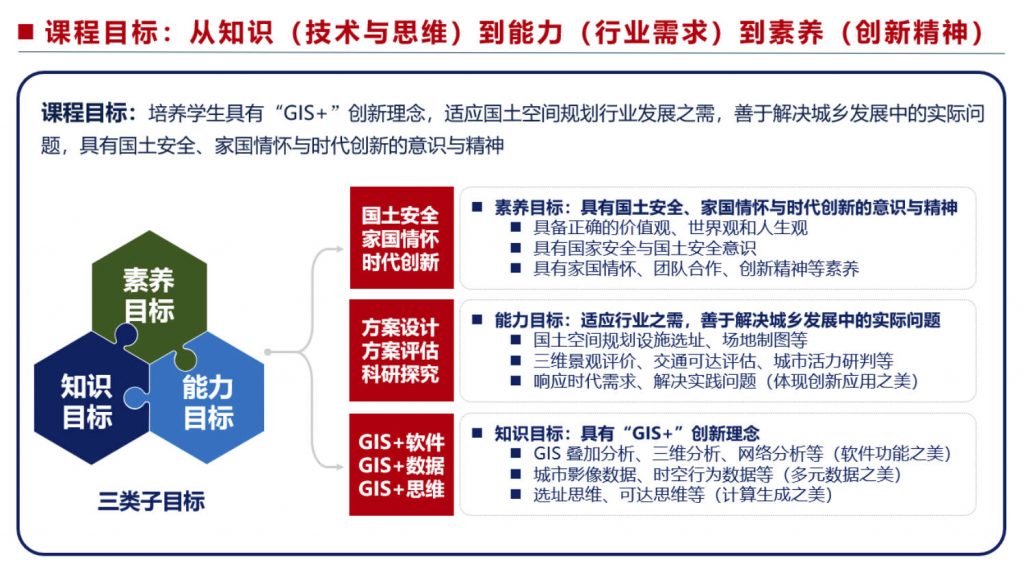 ■ 课程目标：从知识（技术与思维）到能力（行业需求）到素养（创新精神）

课程目标：培养学生具有“GIS+”创新理念，适应国土空间规划行业发展之需，善于解决城乡发展中的实际问题，具有国土安全、家国情怀与时代创新的意识与精神

素养目标

知识目标

能力目标

三类子目标

国土安全
家国情怀
时代创新

■ 素养目标：具有国土安全、家国情怀与时代创新的意识与精神
■ 具备正确的价值观、世界观和人生观
■ 具有国家安全与国土安全意识
■ 具有家国情怀、团队合作、创新精神等素养

方案设计
方案评估
科研探究

■ 能力目标：适应行业之需，善于解决城乡发展中的实际问题
■ 国土空间规划设施选址、场地制图等
■ 三维景观评价、交通可达评估、城市活力研判等
■ 响应时代需求、解决实践问题（体现创新应用之美）

GIS+软件
GIS+数据
GIS+思维

■ 知识目标：具有“GIS+”创新理念
■ GIS 叠加分析、三维分析、网络分析等（软件功能之美）
■ 城市影像数据、时空行为数据等（多元数据之美）
■ 选址思维、可达思维等（计算生成之美）